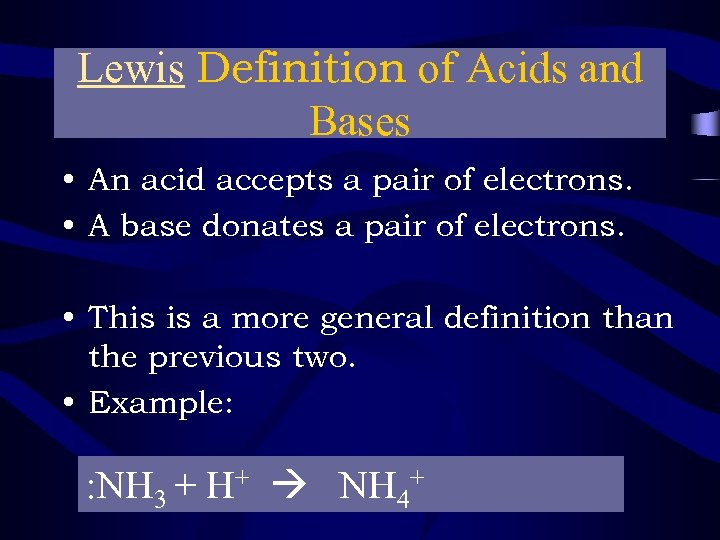 Lewis Definition of Acids and Bases

• An acid accepts a pair of electrons.
• A base donates a pair of electrons.

• This is a more general definition than the previous two.
• Example:

$:NH_3 + H^+ \rightarrow NH_4^+$